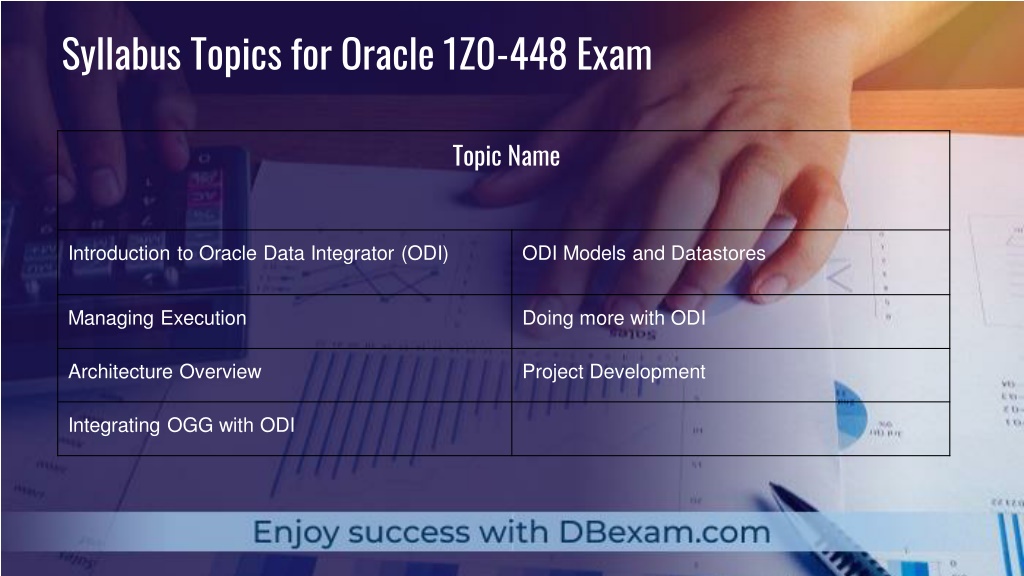 Syllabus Topics for Oracle 1Z0-448 Exam

| Topic Name | |
|---|---|
| Introduction to Oracle Data Integrator (ODI) | ODI Models and Datastores |
| Managing Execution | Doing more with ODI |
| Architecture Overview | Project Development |
| Integrating OGG with ODI | |

Enjoy success with DBexam.com